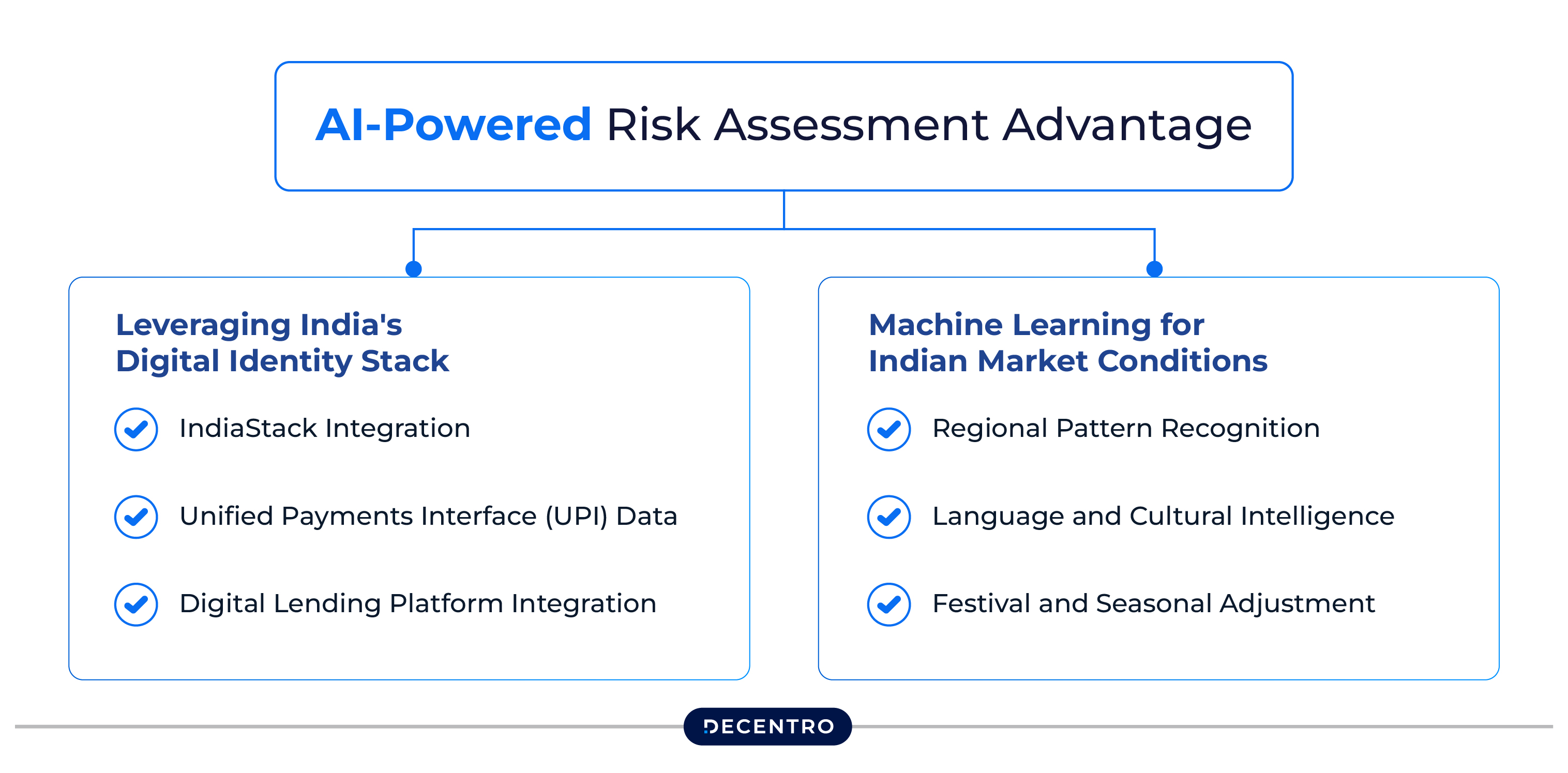 AI-Powered Risk Assessment Advantage

Leveraging India's Digital Identity Stack

IndiaStack Integration

Unified Payments Interface (UPI) Data

Digital Lending Platform Integration

Machine Learning for Indian Market Conditions

Regional Pattern Recognition

Language and Cultural Intelligence

Festival and Seasonal Adjustment

DECENTRO